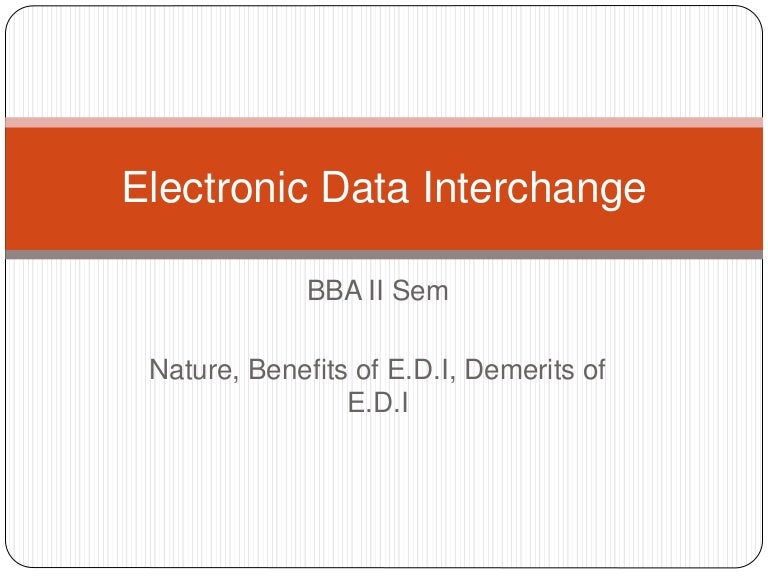 Electronic Data Interchange

BBA II Sem

Nature, Benefits of E.D.I, Demerits of E.D.I